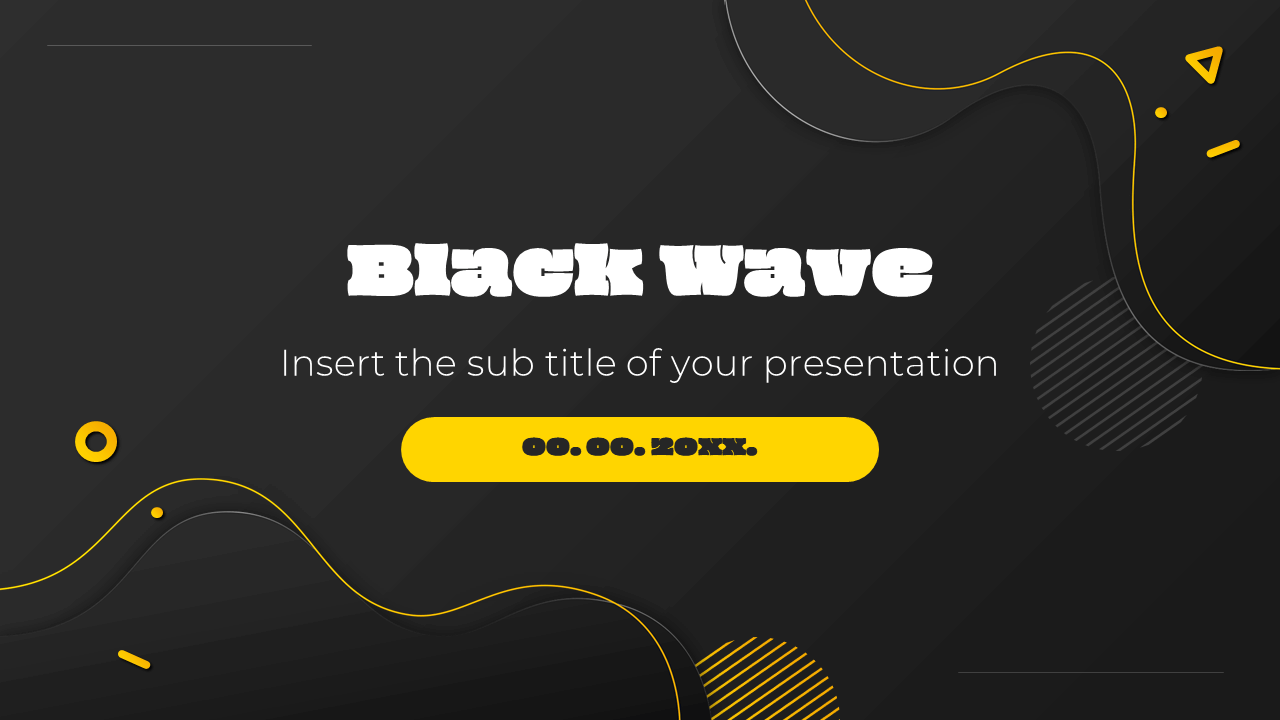 Black Wave

Insert the sub title of your presentation

00. 00. 20XX.